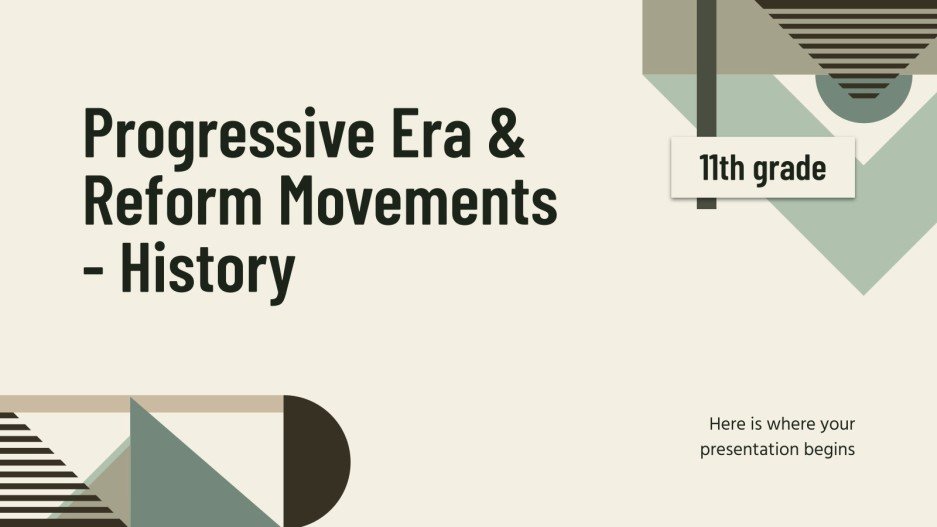 Progressive Era & Reform Movements - History

11th grade

Here is where your presentation begins